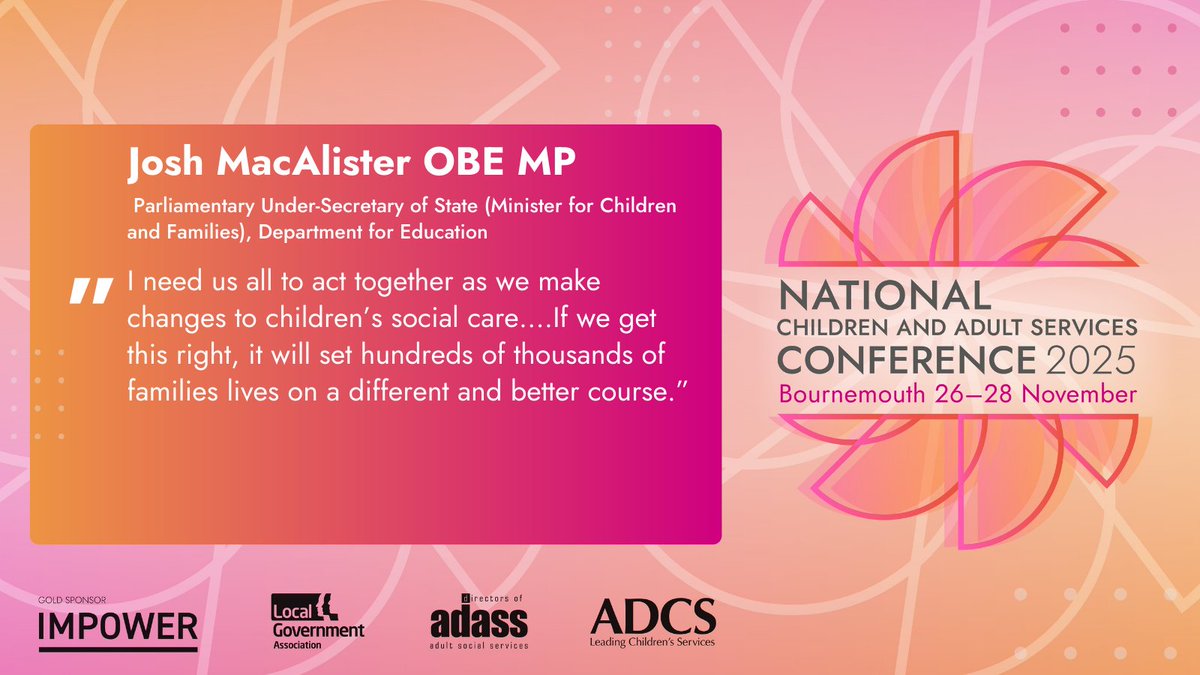 Josh MacAlister OBE MP

Parliamentary Under-Secretary of State (Minister for Children and Families), Department for Education

" I need us all to act together as we make changes to children's social care....If we get this right, it will set hundreds of thousands of families lives on a different and better course."

NATIONAL
CHILDREN AND ADULT SERVICES
CONFERENCE 2025
Bournemouth 26–28 November

GOLD SPONSOR
IMPOWER

Local Government Association

directors of
adass
adult social services

ADCS
Leading Children's Services